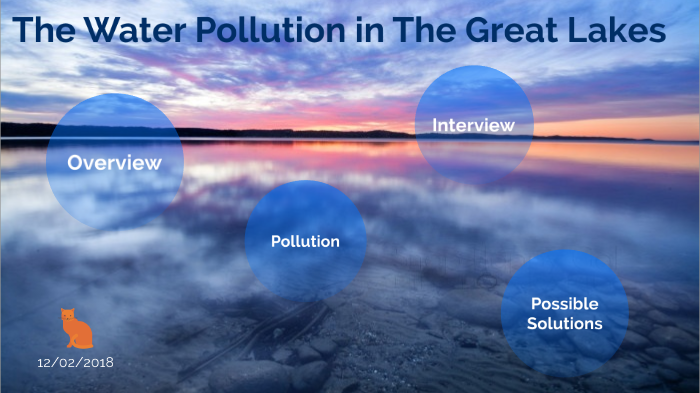 The Water Pollution in The Great Lakes

Overview

Interview

Pollution

Possible Solutions

12/02/2018